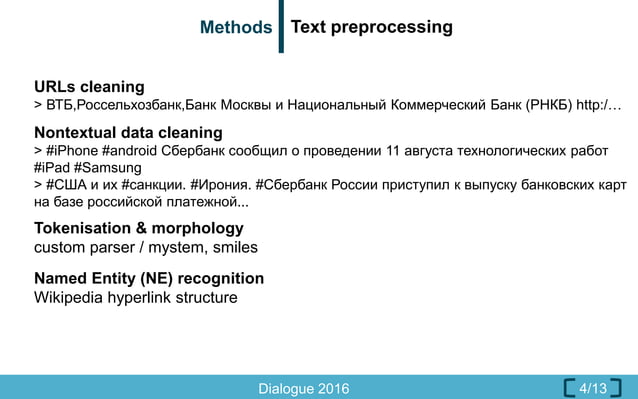 Methods | Text preprocessing

URLs cleaning
> ВТБ,Россельхозбанк,Банк Москвы и Национальный Коммерческий Банк (РНКБ) http:/…

Nontextual data cleaning
> #iPhone #android Сбербанк сообщил о проведении 11 августа технологических работ #iPad #Samsung
> #США и их #санкции. #Ирония. #Сбербанк России приступил к выпуску банковских карт на базе российской платежной...

Tokenisation & morphology
custom parser / mystem, smiles

Named Entity (NE) recognition
Wikipedia hyperlink structure

Dialogue 2016

4/13